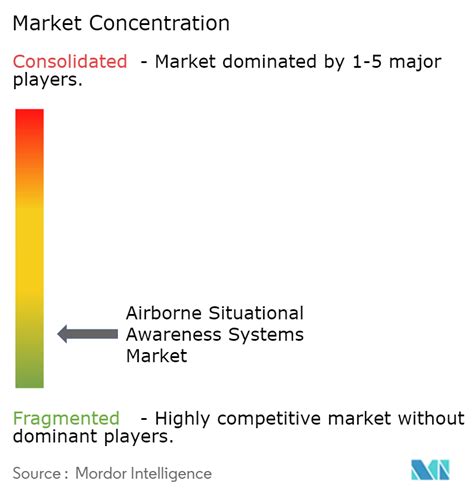 Market Concentration

Consolidated - Market dominated by 1-5 major players.

Airborne Situational Awareness Systems Market

Fragmented - Highly competitive market without dominant players.

Source : Mordor Intelligence